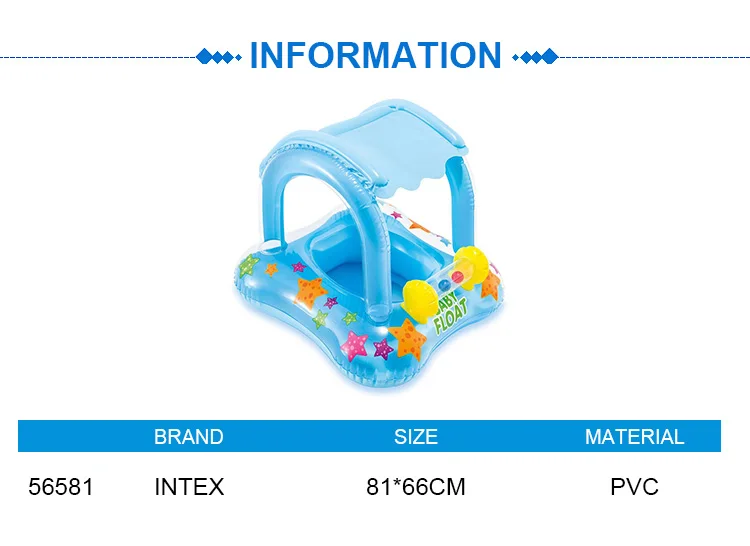 INFORMATION

BABY FLOAT

| | BRAND | SIZE | MATERIAL |
|---|---|---|---|
| 56581 | INTEX | 81*66CM | PVC |